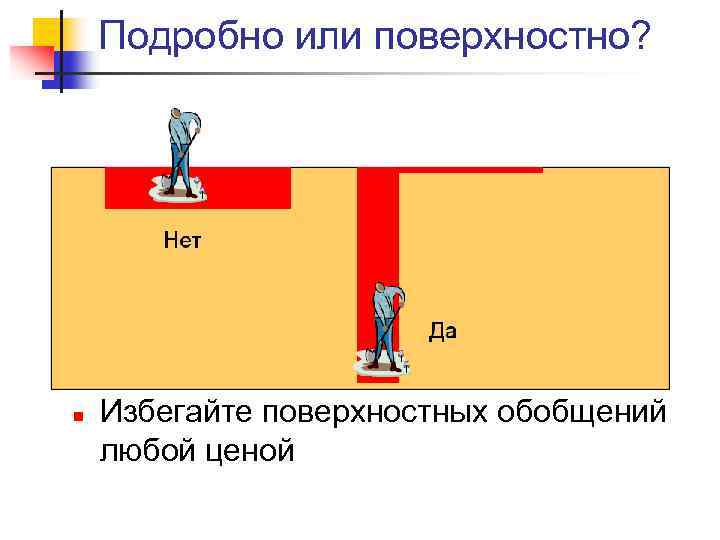 Подробно или поверхностно?

Нет

Да

Избегайте поверхностных обобщений любой ценой